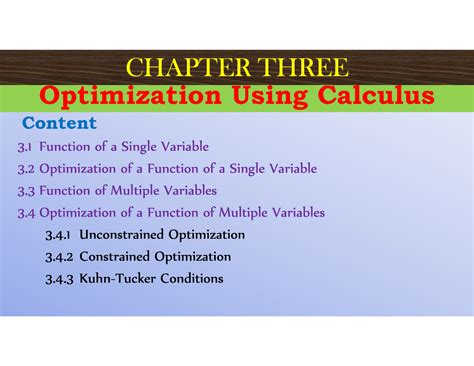 CHAPTER THREE
Optimization Using Calculus

Content

3.1 Function of a Single Variable
3.2 Optimization of a Function of a Single Variable
3.3 Function of Multiple Variables
3.4 Optimization of a Function of Multiple Variables
3.4.1 Unconstrained Optimization
3.4.2 Constrained Optimization
3.4.3 Kuhn-Tucker Conditions